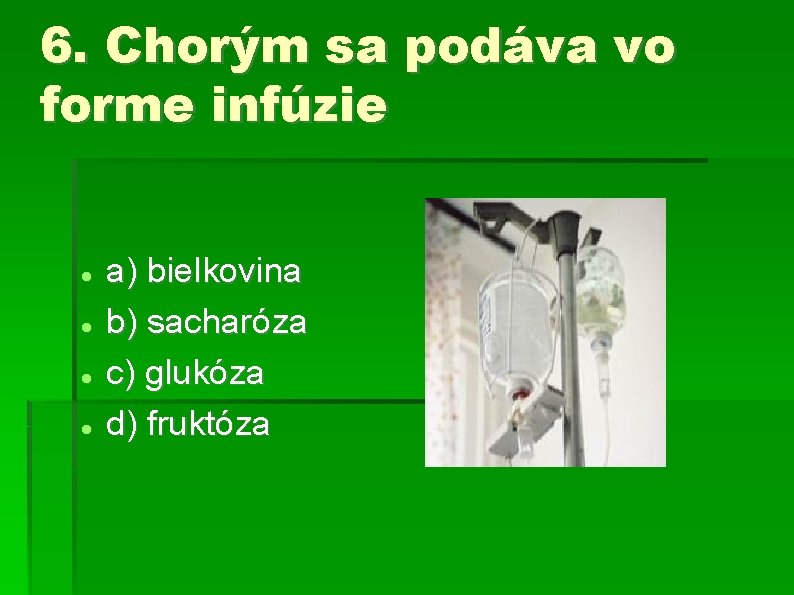 6. Chorým sa podáva vo forme infúzie

- a) bielkovina
- b) sacharóza
- c) glukóza
- d) fruktóza